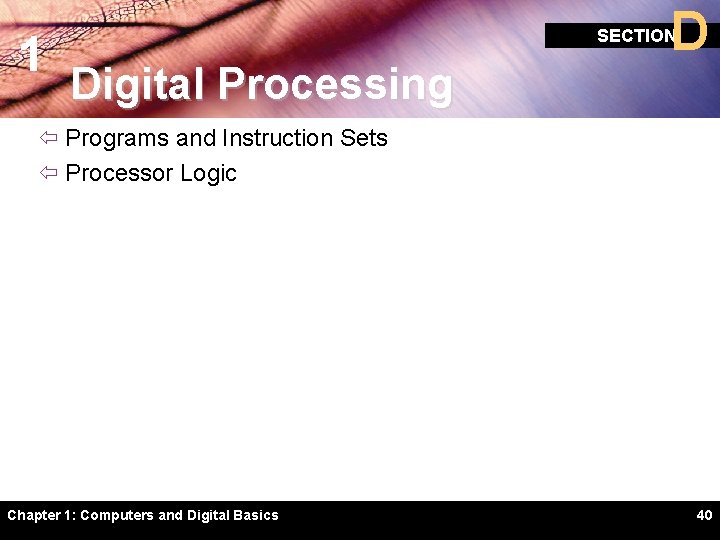 1

SECTION D

Digital Processing

⇦ Programs and Instruction Sets
⇦ Processor Logic

Chapter 1: Computers and Digital Basics

40